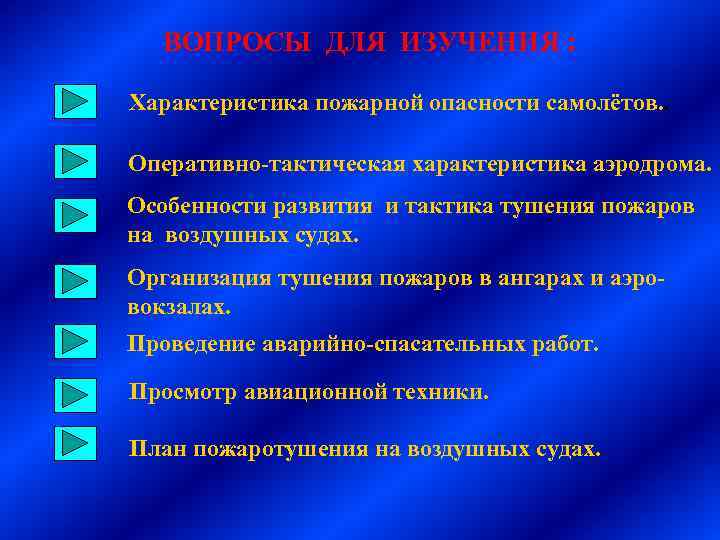 ВОПРОСЫ ДЛЯ ИЗУЧЕНИЯ :

Характеристика пожарной опасности самолётов.

Оперативно-тактическая характеристика аэродрома.

Особенности развития и тактика тушения пожаров на воздушных судах.

Организация тушения пожаров в ангарах и аэровокзалах.

Проведение аварийно-спасательных работ.

Просмотр авиационной техники.

План пожаротушения на воздушных судах.